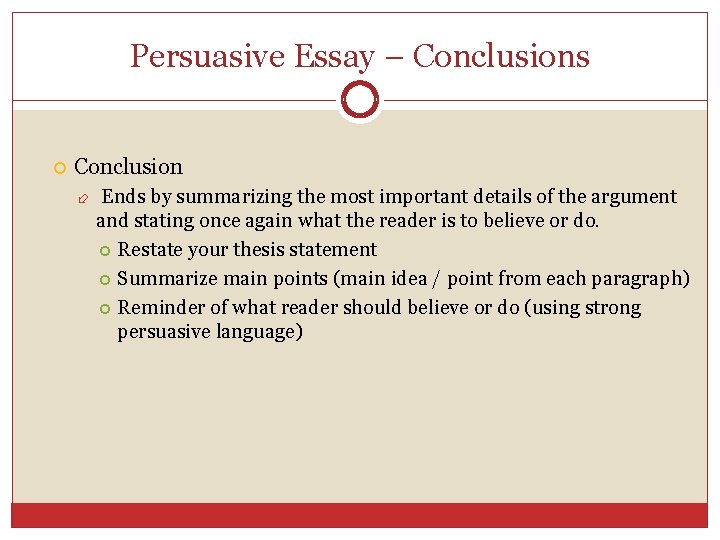 Persuasive Essay – Conclusions

Conclusion

Ends by summarizing the most important details of the argument and stating once again what the reader is to believe or do.

Restate your thesis statement

Summarize main points (main idea / point from each paragraph)

Reminder of what reader should believe or do (using strong persuasive language)